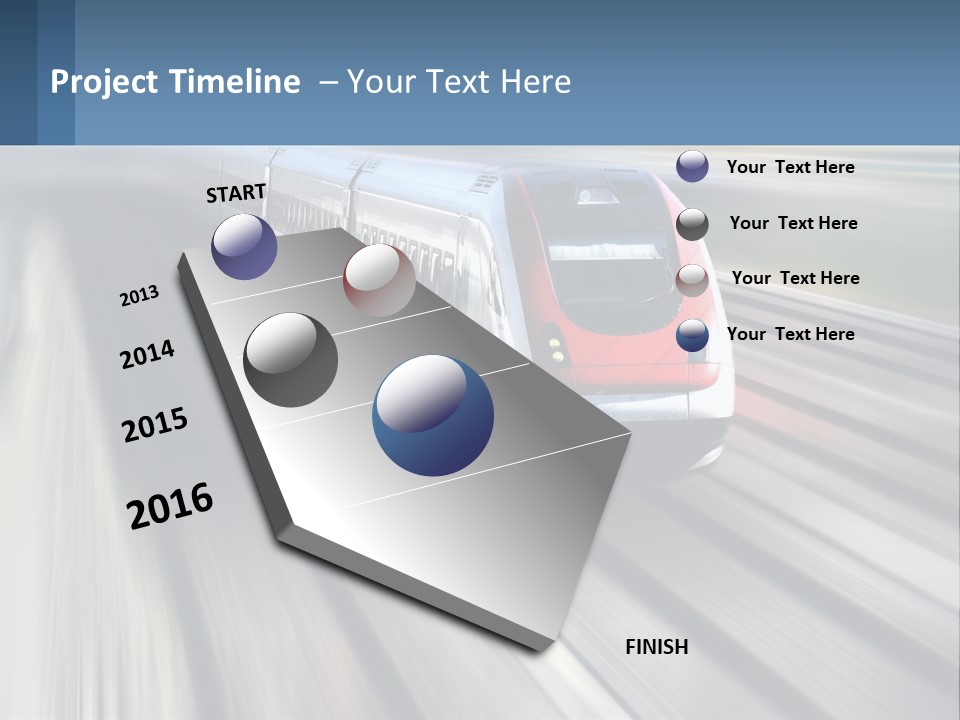 Project Timeline – Your Text Here

START

2013

2014

2015

2016

FINISH

Your Text Here

Your Text Here

Your Text Here

Your Text Here